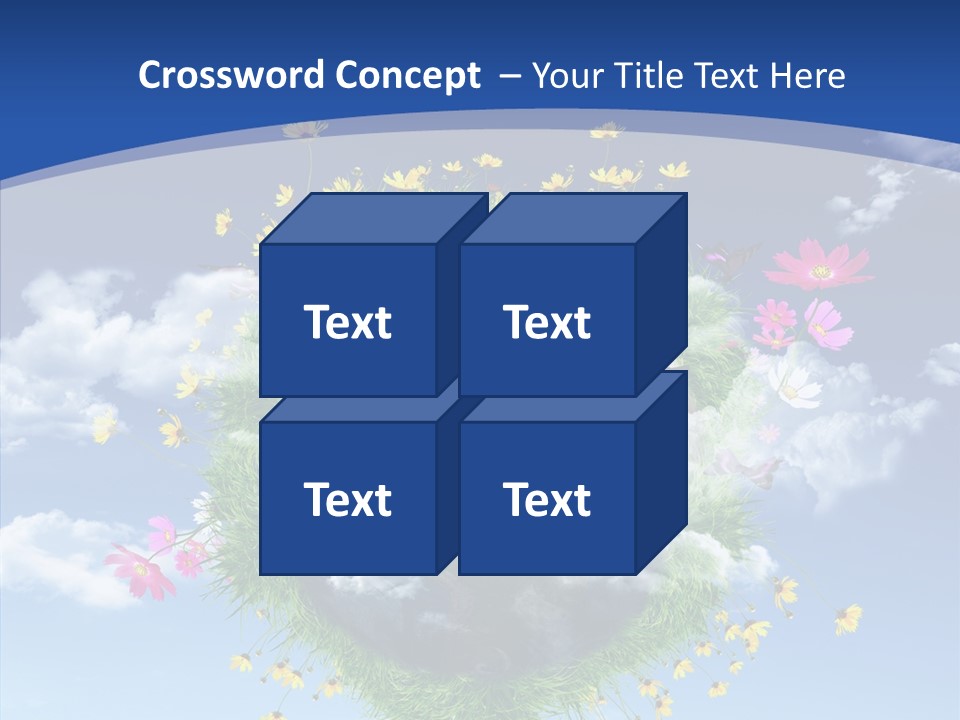 Crossword Concept – Your Title Text Here

Text

Text

Text

Text